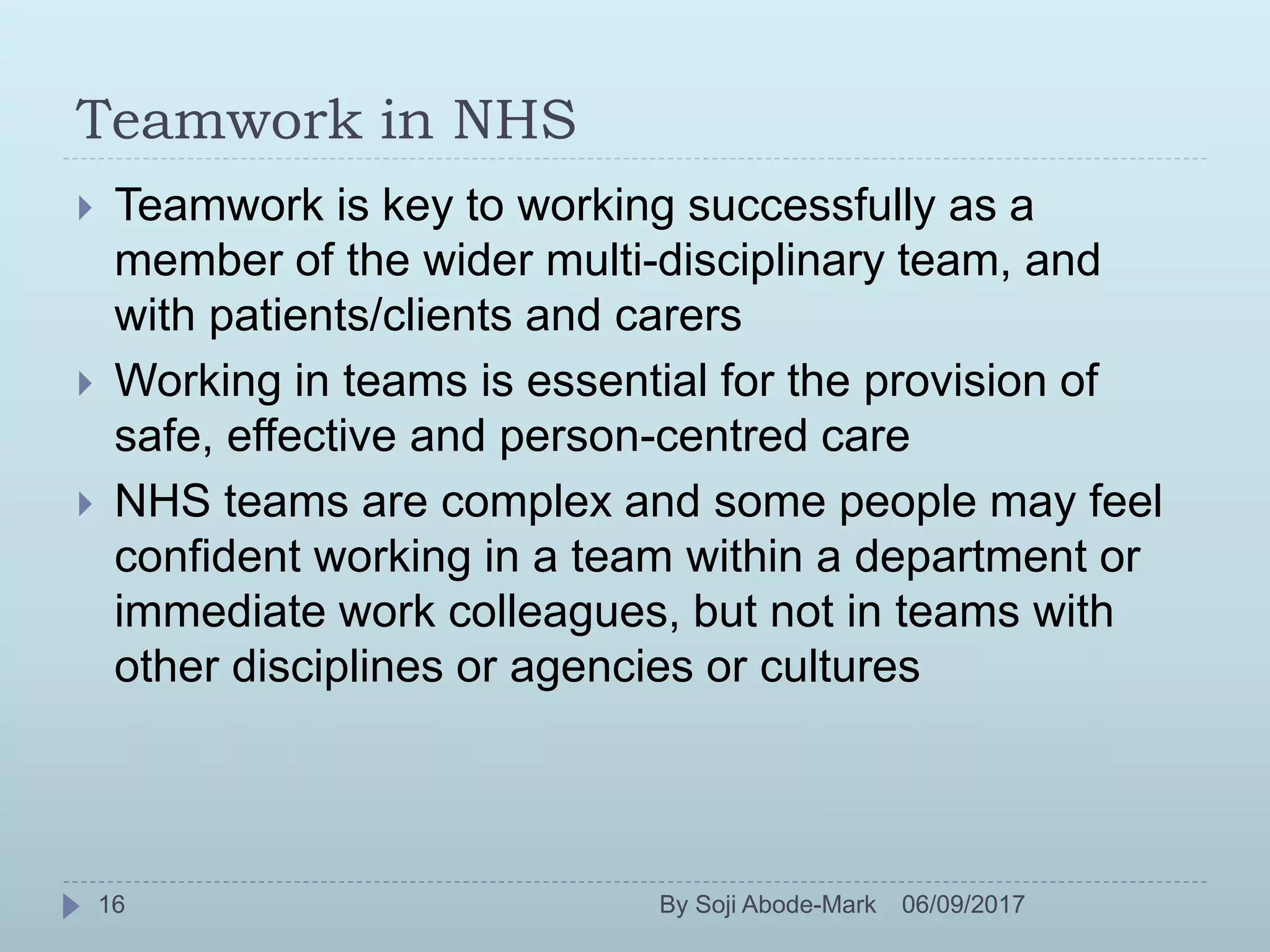 Teamwork in NHS

Teamwork is key to working successfully as a member of the wider multi-disciplinary team, and with patients/clients and carers

Working in teams is essential for the provision of safe, effective and person-centred care

NHS teams are complex and some people may feel confident working in a team within a department or immediate work colleagues, but not in teams with other disciplines or agencies or cultures

16

By Soji Abode-Mark 06/09/2017